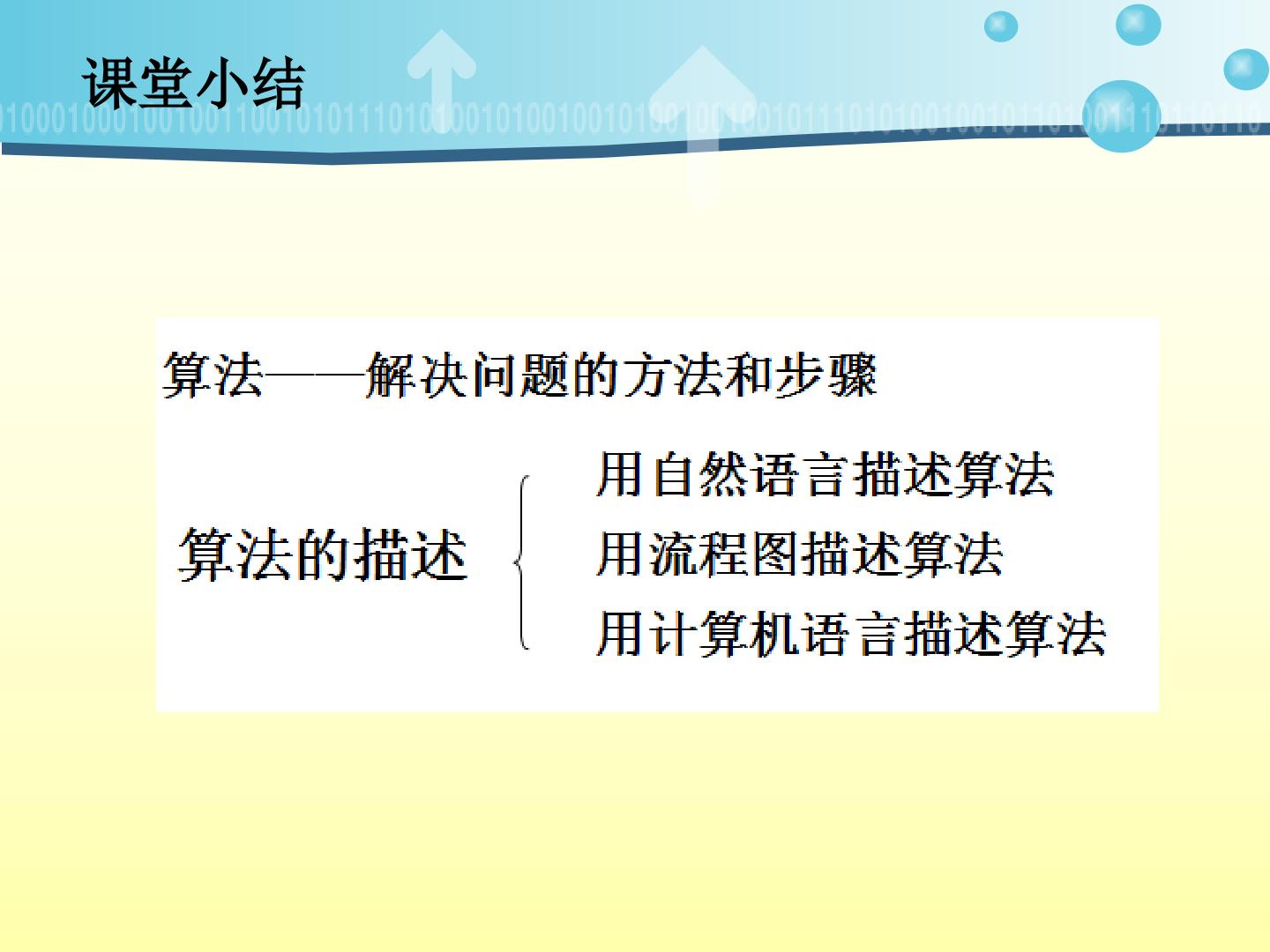 课堂小结

算法——解决问题的方法和步骤

算法的描述

用自然语言描述算法

用流程图描述算法

用计算机语言描述算法